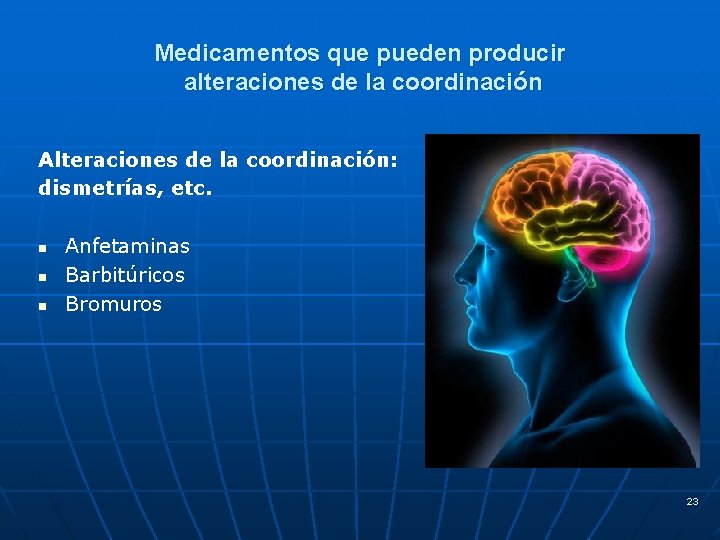 Medicamentos que pueden producir alteraciones de la coordinación

Alteraciones de la coordinación: dismetrías, etc.

- Anfetaminas
- Barbitúricos
- Bromuros

23